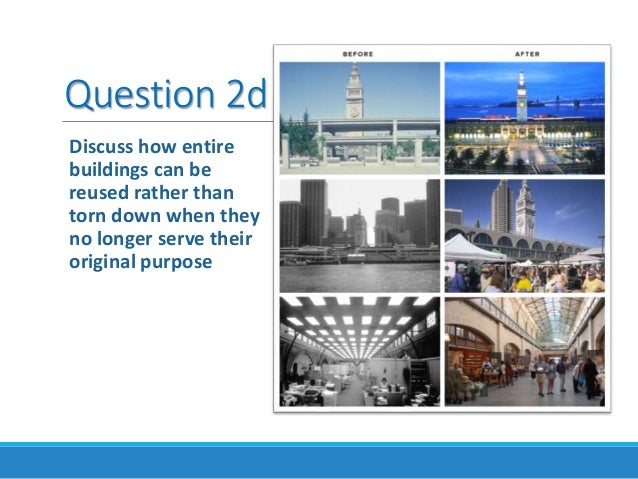 Question 2d

Discuss how entire buildings can be reused rather than torn down when they no longer serve their original purpose

BEFORE

AFTER